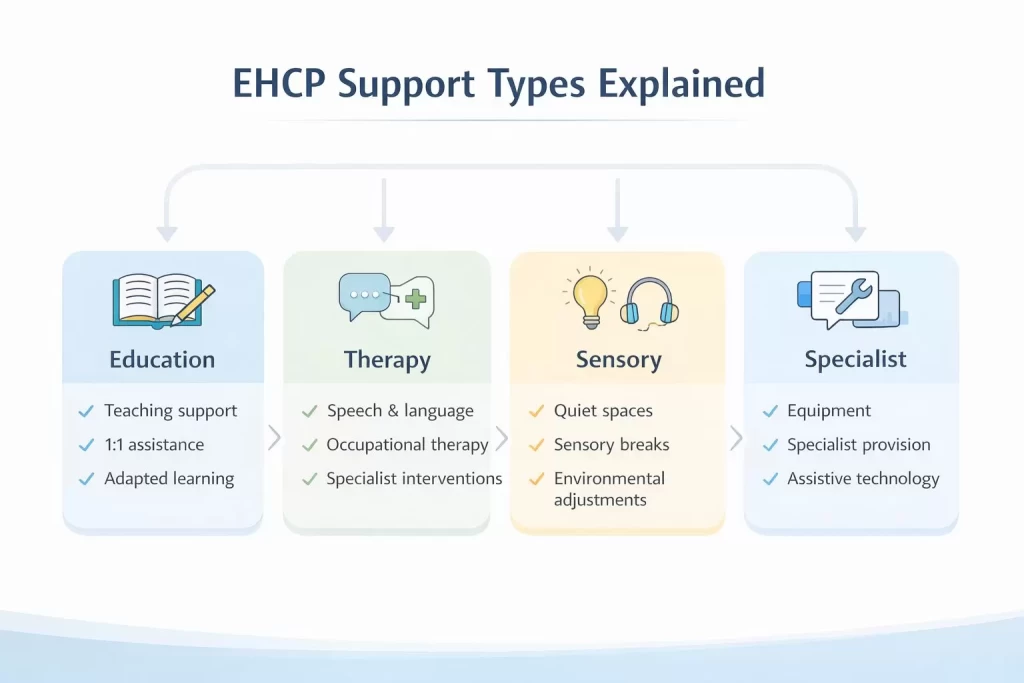 EHCP Support Types Explained

Education
✓ Teaching support
✓ 1:1 assistance
✓ Adapted learning

Therapy
✓ Speech & language
✓ Occupational therapy
✓ Specialist interventions

Sensory
✓ Quiet spaces
✓ Sensory breaks
✓ Environmental adjustments

Specialist
✓ Equipment
✓ Specialist provision
✓ Assistive technology